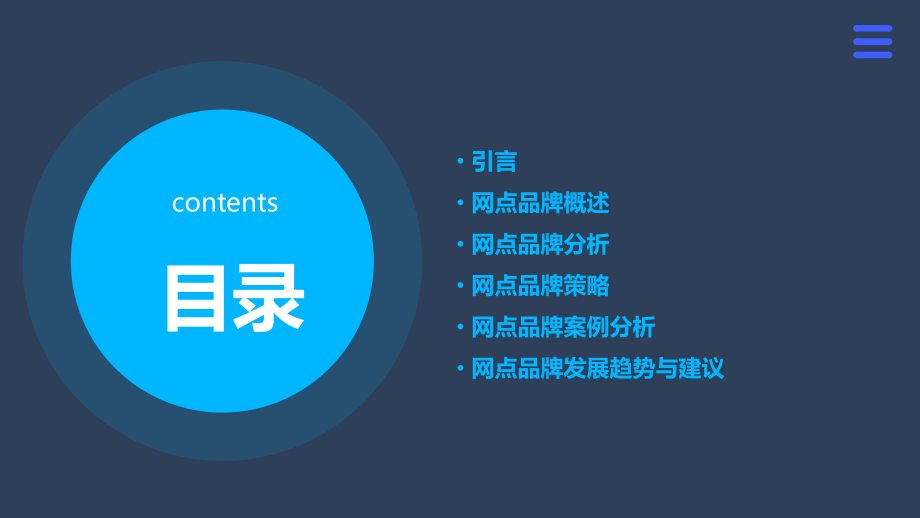 contents

目录

• 引言
• 网点品牌概述
• 网点品牌分析
• 网点品牌策略
• 网点品牌案例分析
• 网点品牌发展趋势与建议